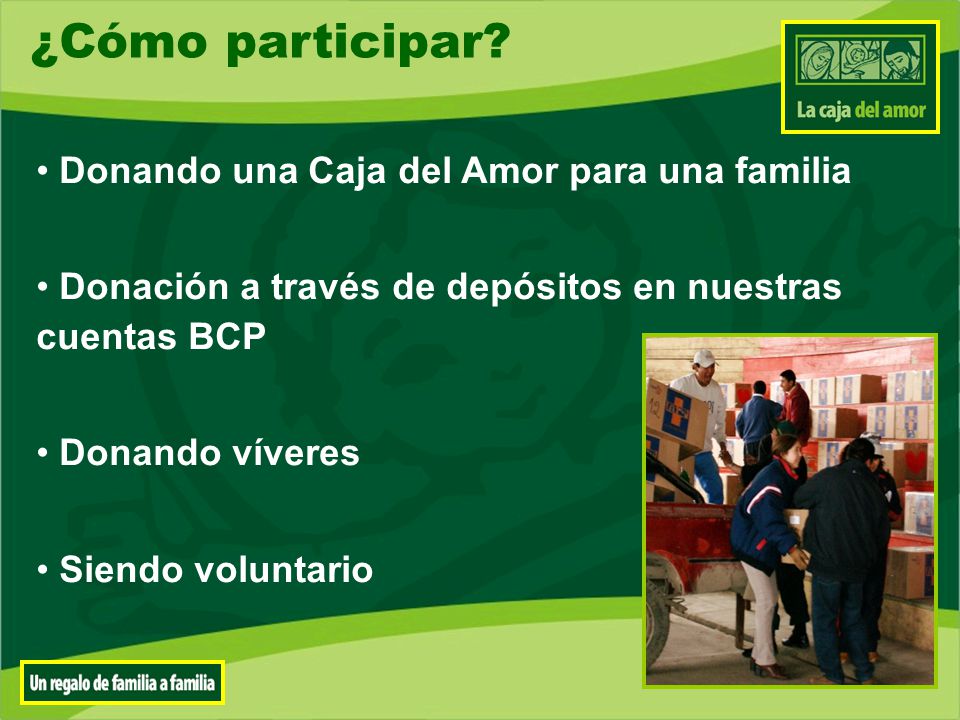 ¿Cómo participar?

La caja del amor

• Donando una Caja del Amor para una familia

• Donación a través de depósitos en nuestras cuentas BCP

• Donando víveres

• Siendo voluntario

Un regalo de familia a familia